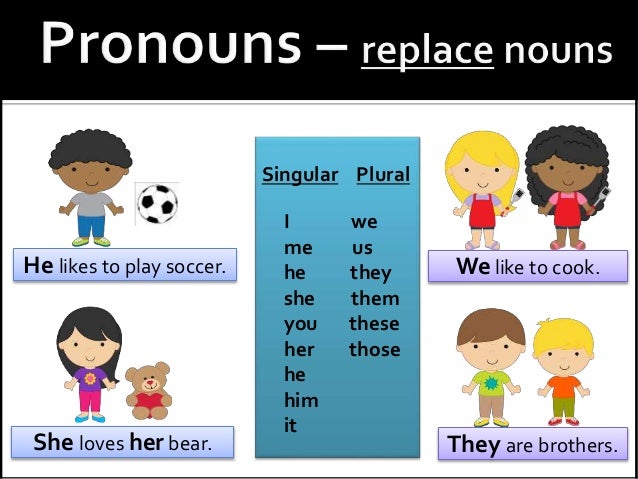 Pronouns – replace nouns

He likes to play soccer.

She loves her bear.

| Singular | Plural |
|---|---|
| I | we |
| me | us |
| he | they |
| she | them |
| you | these |
| her | those |
| he | |
| him | |
| it | |

We like to cook.

They are brothers.